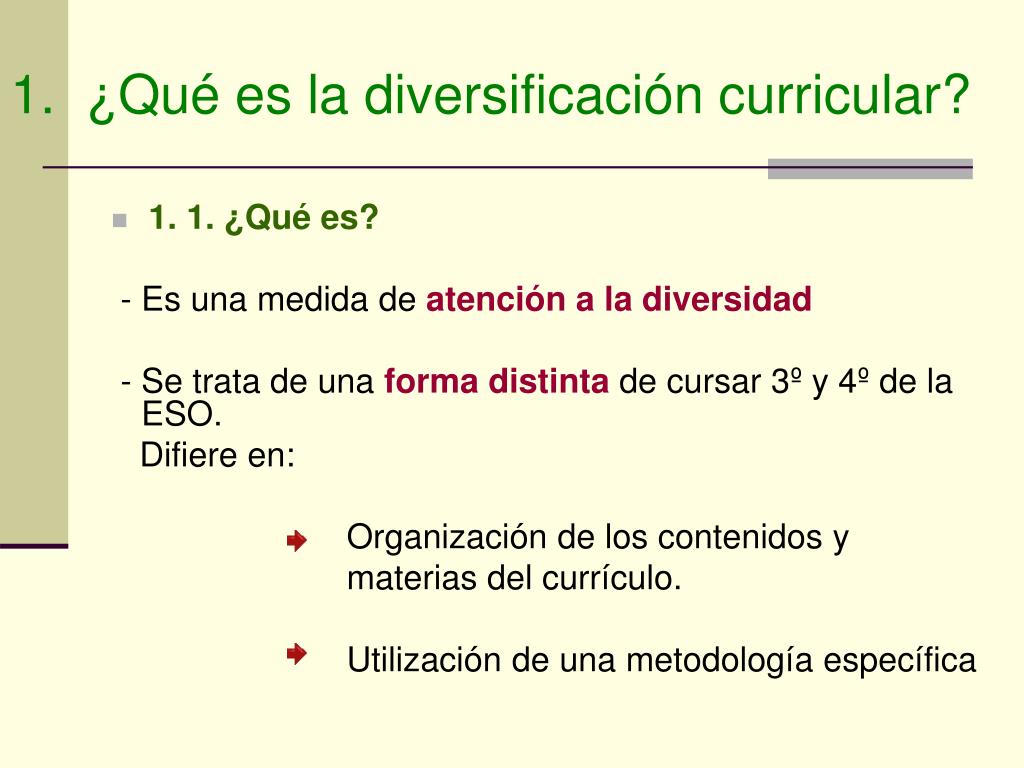 1. ¿Qué es la diversificación curricular?

1. 1. ¿Qué es?

- Es una medida de atención a la diversidad

- Se trata de una forma distinta de cursar 3º y 4º de la ESO.

Difiere en:

Organización de los contenidos y materias del currículo.

Utilización de una metodología específica